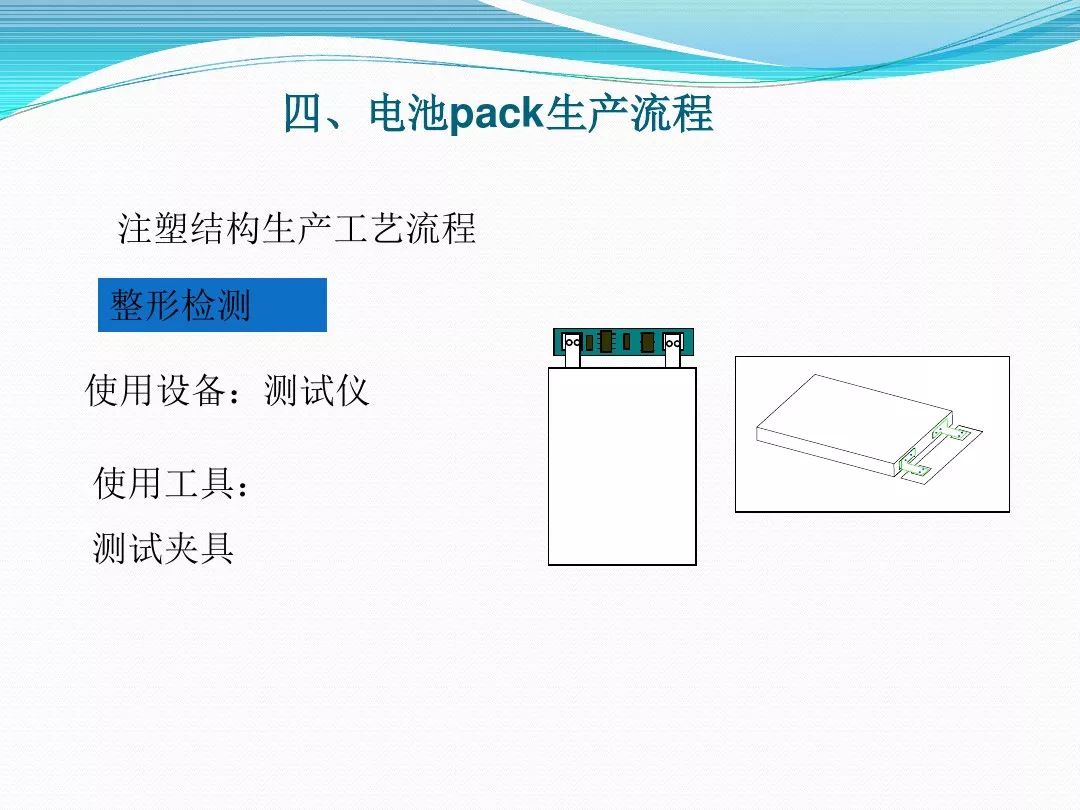 四、电池pack生产流程

注塑结构生产工艺流程

整形检测

使用设备：测试仪

使用工具：

测试夹具